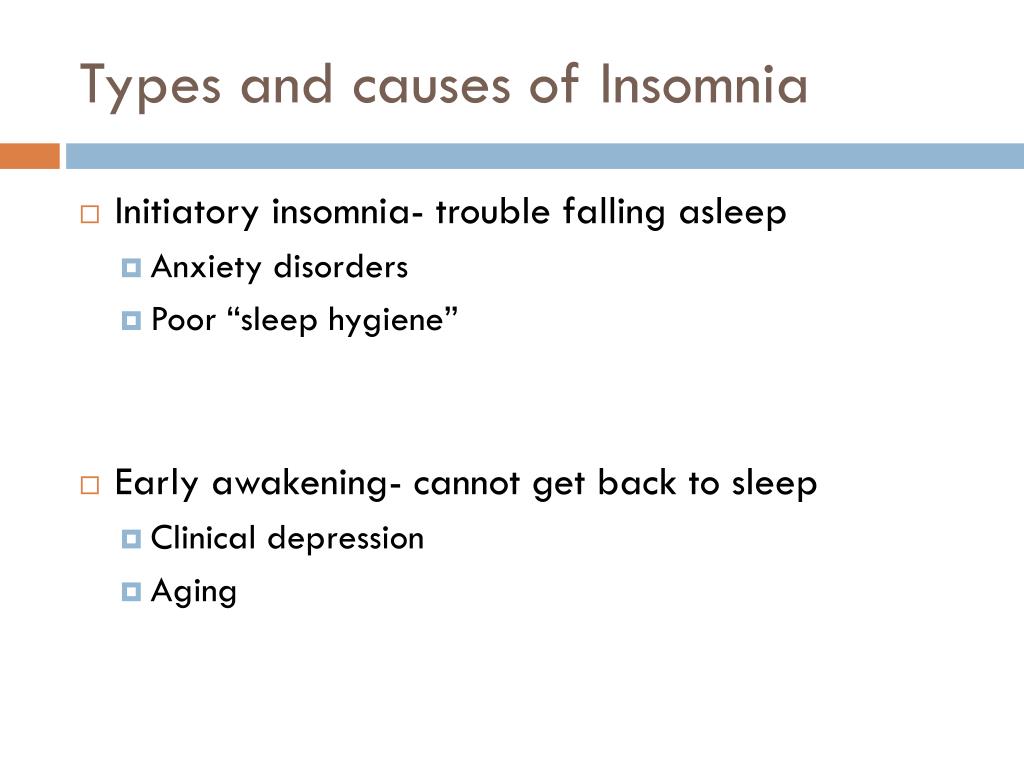 Types and causes of Insomnia

Initiatory insomnia- trouble falling asleep
Anxiety disorders
Poor “sleep hygiene”

Early awakening- cannot get back to sleep
Clinical depression
Aging